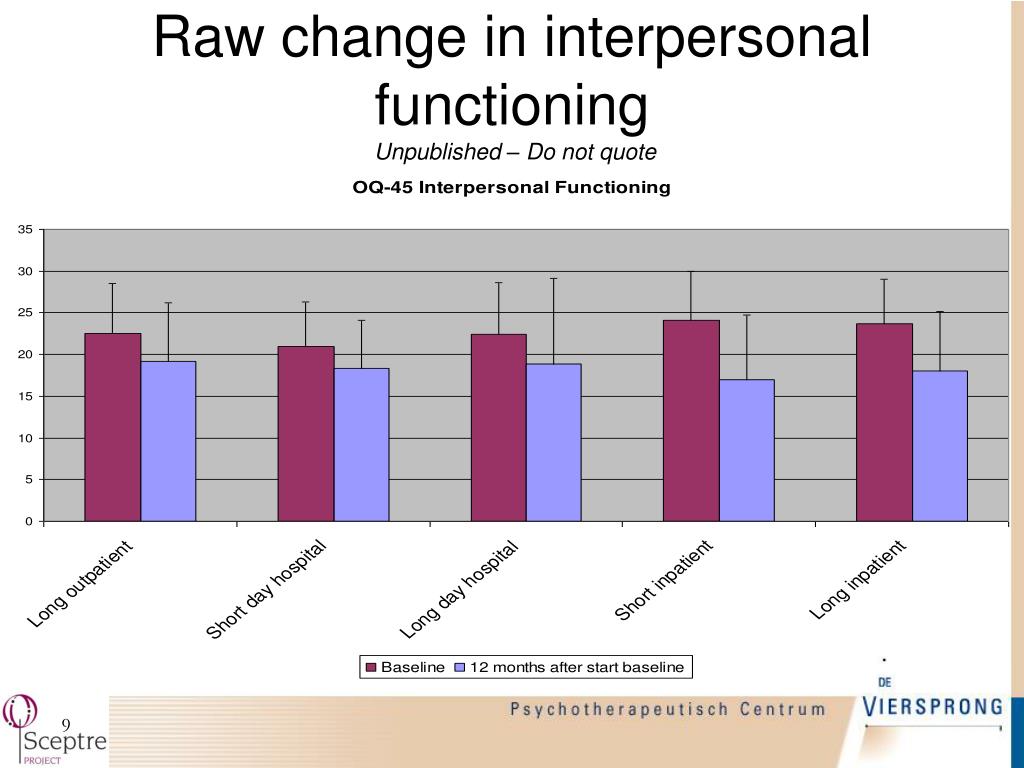 Raw change in interpersonal functioning

Unpublished – Do not quote

OQ-45 Interpersonal Functioning

35
30
25
20
15
10
5
0

Long outpatient
Short day hospital
Long day hospital
Short inpatient
Long inpatient

Baseline 12 months after start baseline

9

Sceptre PROJECT

Psychotherapeutisch Centrum

DE VIERSPRONG